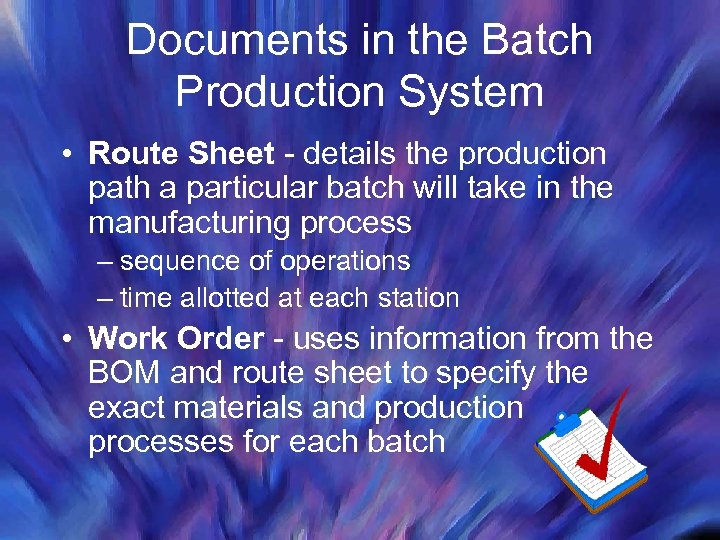 Documents in the Batch Production System

• Route Sheet - details the production path a particular batch will take in the manufacturing process
– sequence of operations
– time allotted at each station

• Work Order - uses information from the BOM and route sheet to specify the exact materials and production processes for each batch